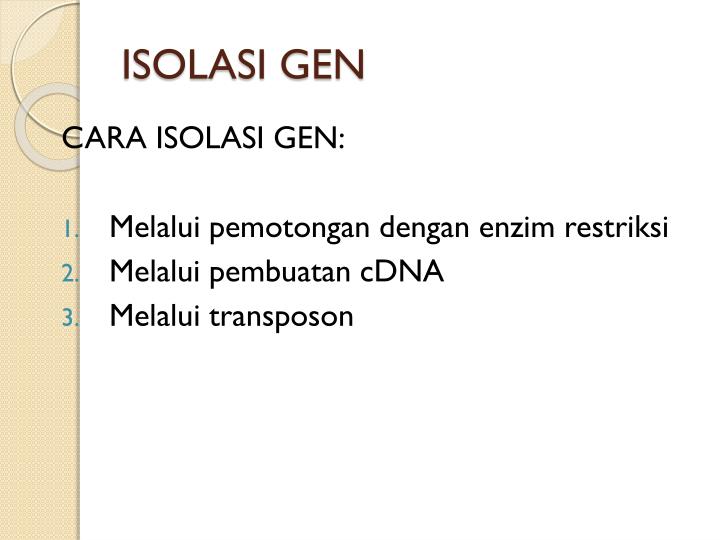 ISOLASI GEN

CARA ISOLASI GEN:

1. Melalui pemotongan dengan enzim restriksi
2. Melalui pembuatan cDNA
3. Melalui transposon